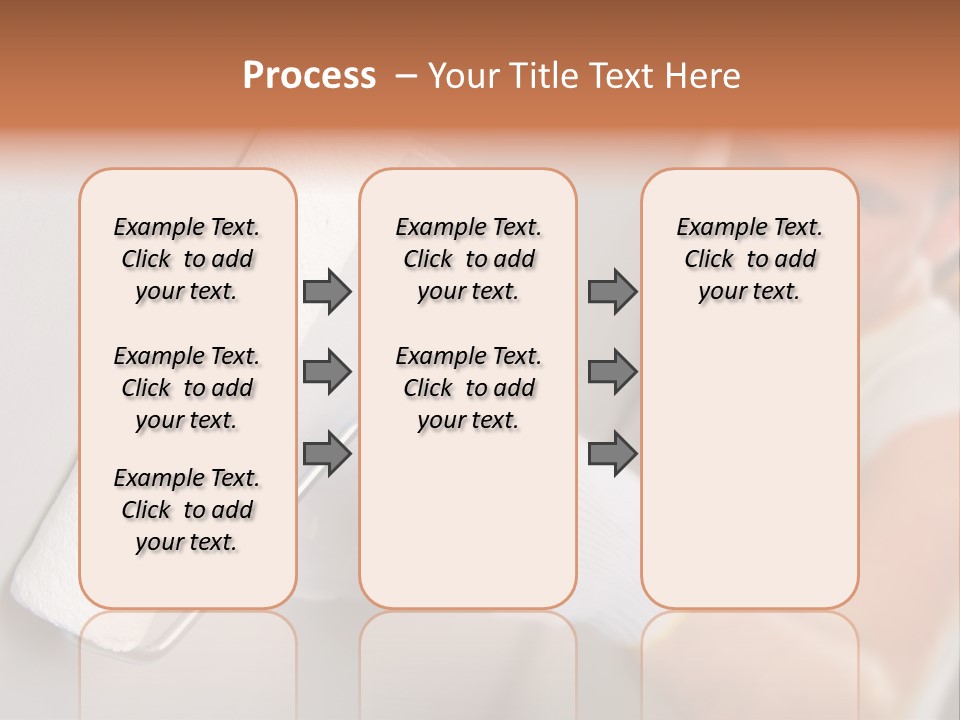 Process – Your Title Text Here

Example Text. Click to add your text.

Example Text. Click to add your text.

Example Text. Click to add your text.

Example Text. Click to add your text.

Example Text. Click to add your text.

Example Text. Click to add your text.